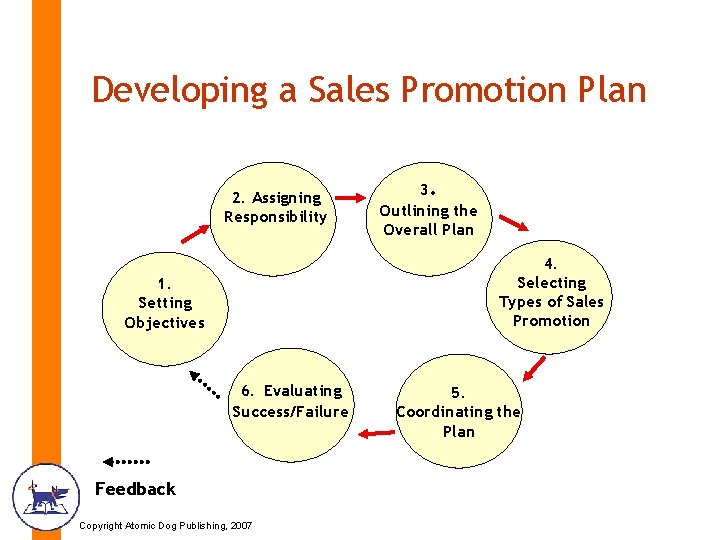 Developing a Sales Promotion Plan

1. Setting Objectives

2. Assigning Responsibility

3. Outlining the Overall Plan

4. Selecting Types of Sales Promotion

5. Coordinating the Plan

6. Evaluating Success/Failure

Feedback

Copyright Atomic Dog Publishing, 2007